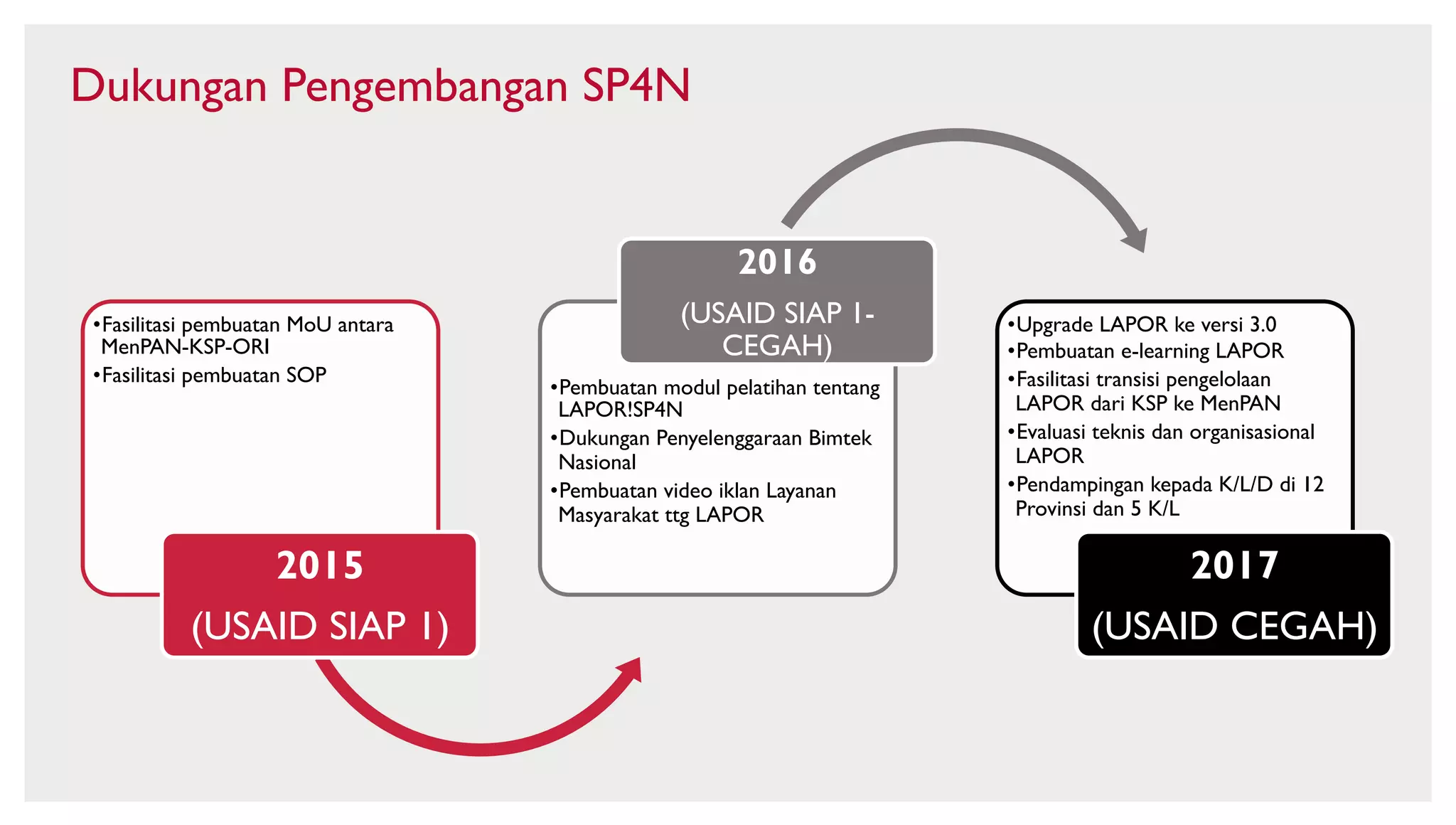 Dukungan Pengembangan SP4N

•Fasilitasi pembuatan MoU antara MenPAN-KSP-ORI
•Fasilitasi pembuatan SOP

2015
(USAID SIAP 1)

2016
(USAID SIAP 1-CEGAH)

•Pembuatan modul pelatihan tentang LAPOR!SP4N
•Dukungan Penyelenggaraan Bimtek Nasional
•Pembuatan video iklan Layanan Masyarakat ttg LAPOR

•Upgrade LAPOR ke versi 3.0
•Pembuatan e-learning LAPOR
•Fasilitasi transisi pengelolaan LAPOR dari KSP ke MenPAN
•Evaluasi teknis dan organisasional LAPOR
•Pendampingan kepada K/L/D di 12 Provinsi dan 5 K/L

2017
(USAID CEGAH)